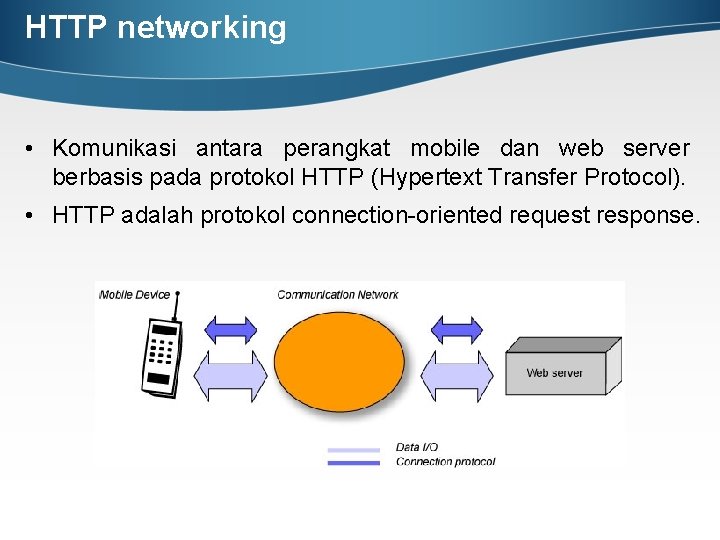 HTTP networking

• Komunikasi antara perangkat mobile dan web server berbasis pada protokol HTTP (Hypertext Transfer Protocol).

• HTTP adalah protokol connection-oriented request response.

Mobile Device

Communication Network

Web server

Data I/O

Connection protocol